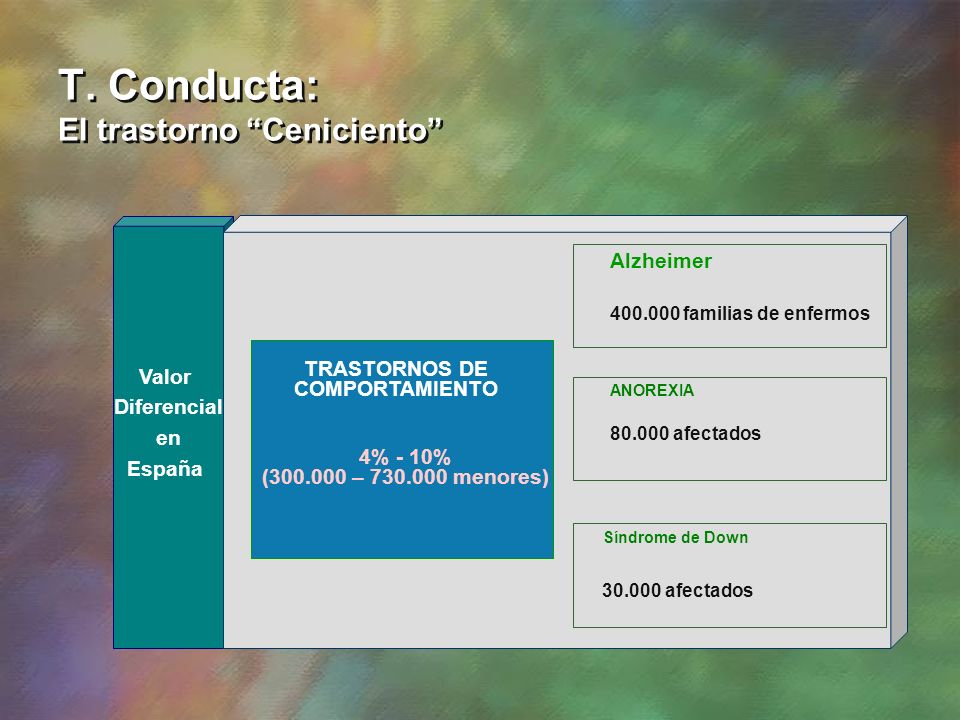 T. Conducta:
El trastorno “Ceniciento”

Valor Diferencial en España

TRASTORNOS DE COMPORTAMIENTO

4% - 10%
(300.000 – 730.000 menores)

Alzheimer

400.000 familias de enfermos

ANOREXIA

80.000 afectados

Síndrome de Down

30.000 afectados